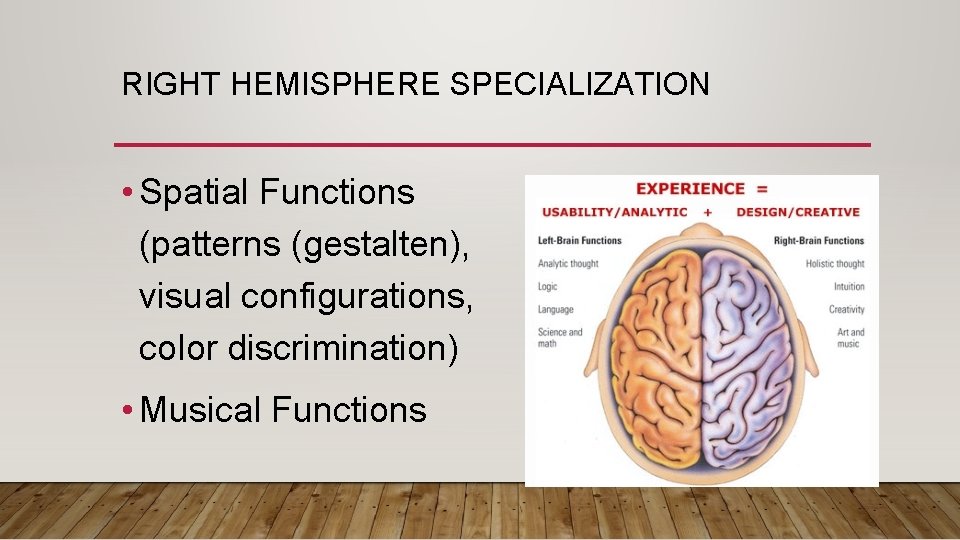 RIGHT HEMISPHERE SPECIALIZATION

• Spatial Functions (patterns (gestalten), visual configurations, color discrimination)

• Musical Functions

EXPERIENCE =

USABILITY/ANALYTIC + DESIGN/CREATIVE

Left-Brain Functions

Analytic thought

Logic

Language

Science and math

Right-Brain Functions

Holistic thought

Intuition

Creativity

Art and music